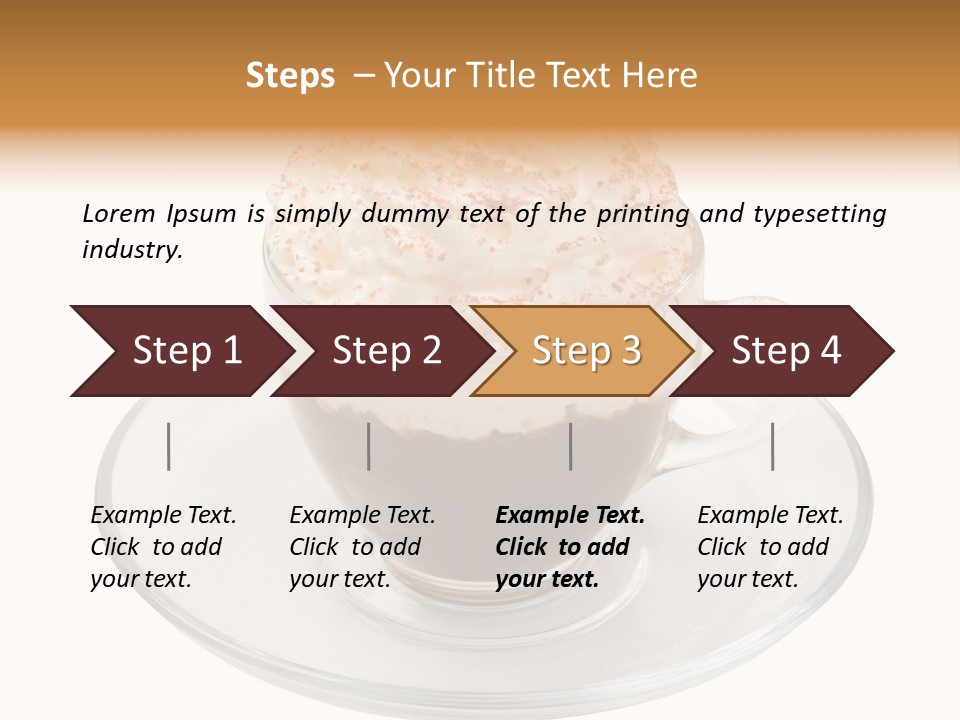 Steps – Your Title Text Here

Lorem Ipsum is simply dummy text of the printing and typesetting industry.

Step 1

Step 2

Step 3

Step 4

Example Text. Click to add your text.

Example Text. Click to add your text.

Example Text. Click to add your text.

Example Text. Click to add your text.